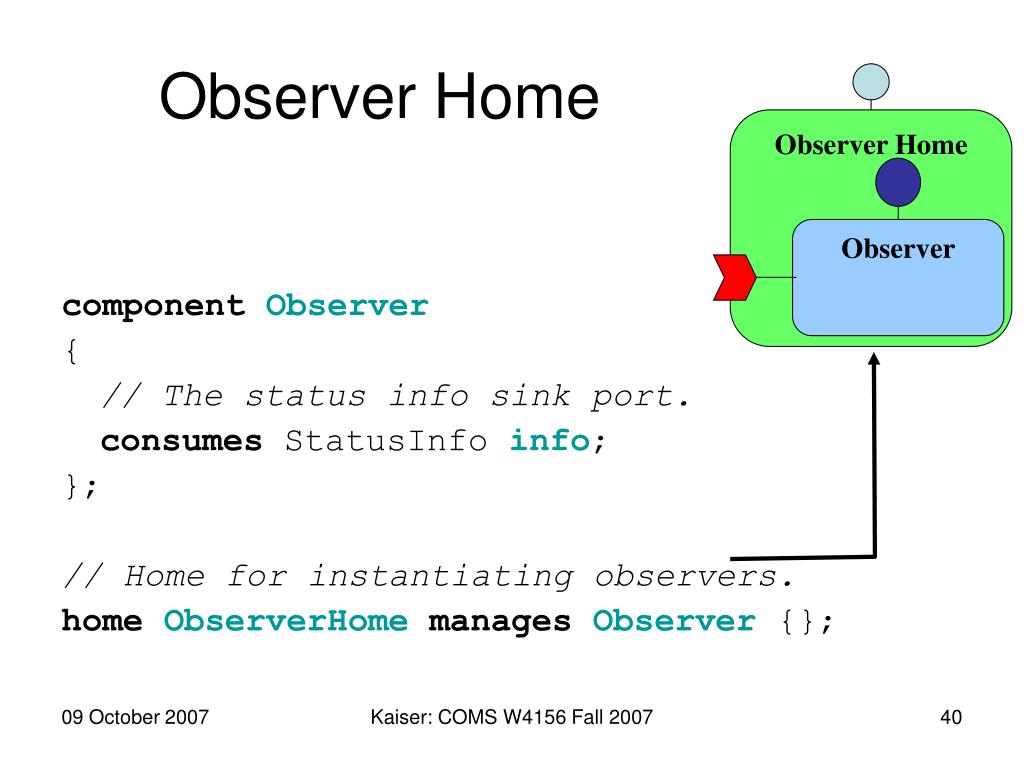 Observer Home

Observer Home

Observer

component Observer
{
// The status info sink port.
consumes StatusInfo info;
};

// Home for instantiating observers.
home ObserverHome manages Observer {};

09 October 2007

Kaiser: COMS W4156 Fall 2007

40